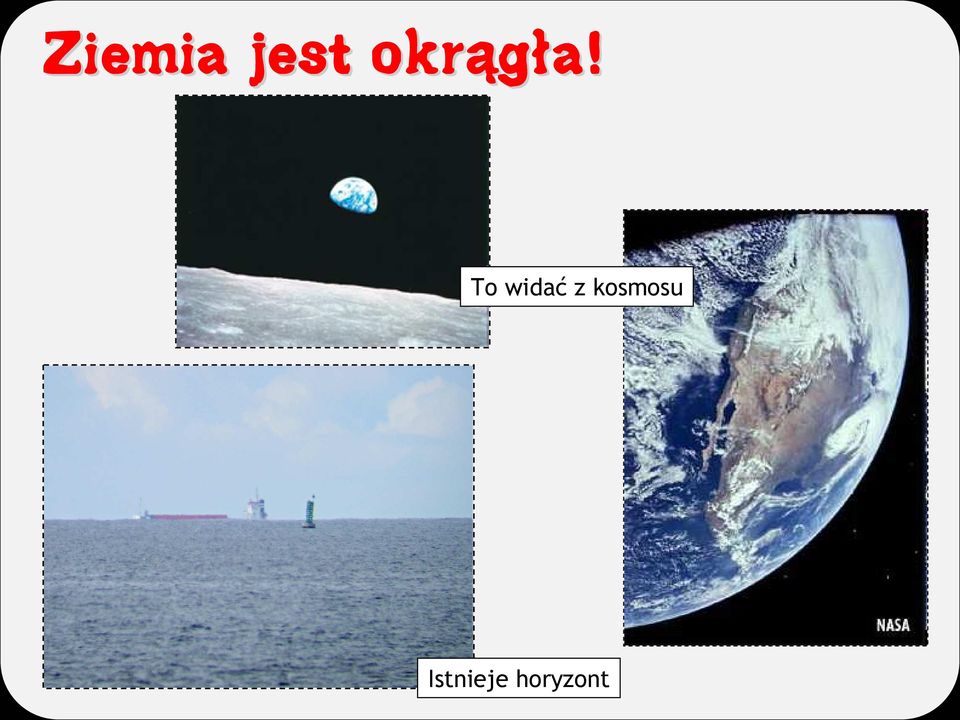 Ziemia jest okrągła!

To widać z kosmosu

NASA

Istnieje horyzont